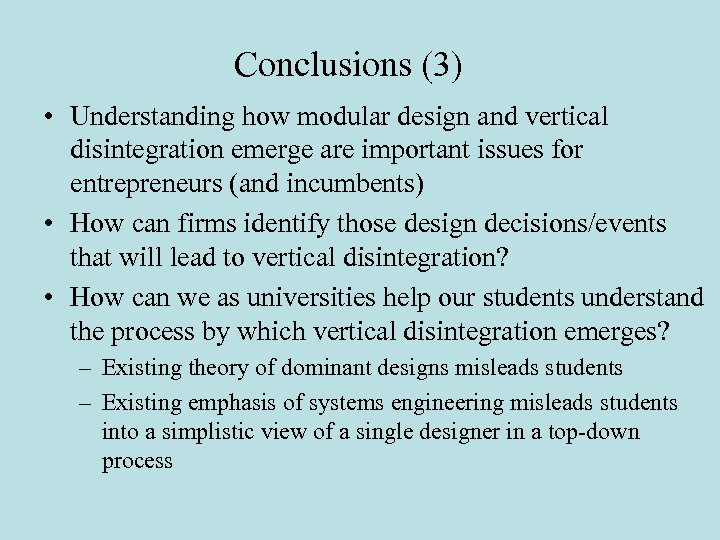 Conclusions (3)

• Understanding how modular design and vertical disintegration emerge are important issues for entrepreneurs (and incumbents)

• How can firms identify those design decisions/events that will lead to vertical disintegration?

• How can we as universities help our students understand the process by which vertical disintegration emerges?

– Existing theory of dominant designs misleads students

– Existing emphasis of systems engineering misleads students into a simplistic view of a single designer in a top-down process